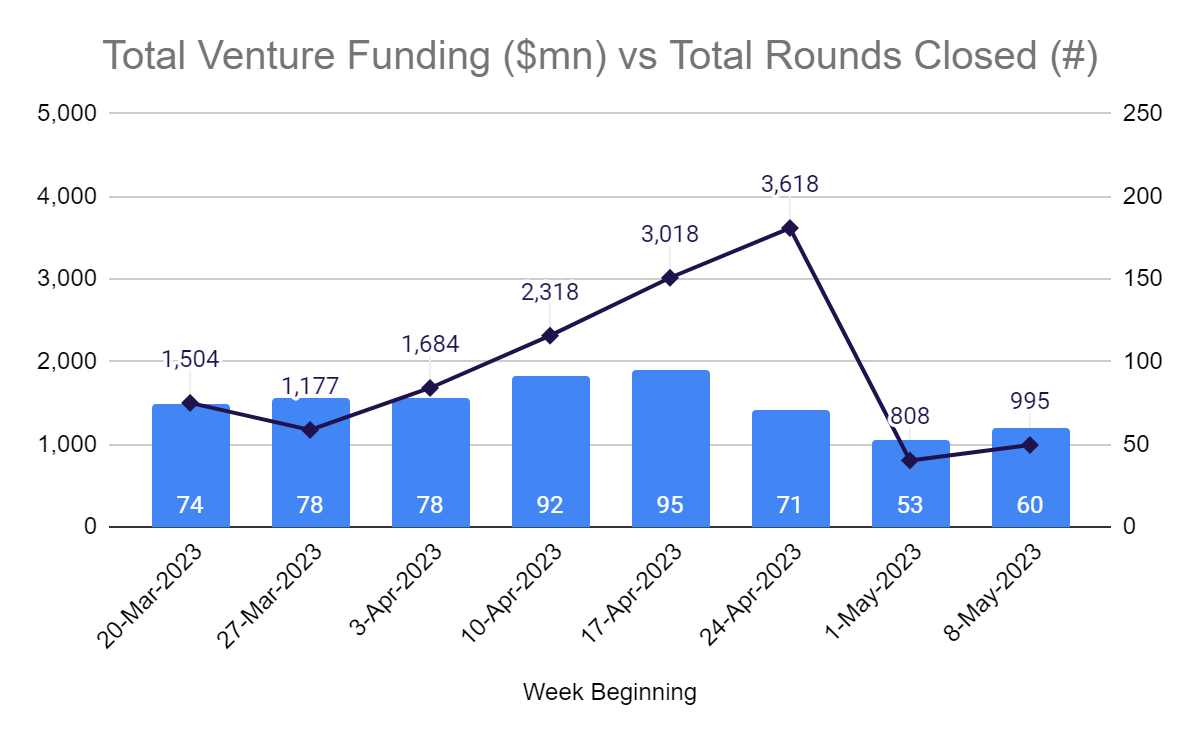 Total Venture Funding ($mn) vs Total Rounds Closed (#)

5,000
4,000
3,000
2,000
1,000
0

250
200
150
100
50
0

1,504
1,177
1,684
2,318
3,018
3,618
808
995

74
78
78
92
95
71
53
60

20-Mar-2023
27-Mar-2023
3-Apr-2023
10-Apr-2023
17-Apr-2023
24-Apr-2023
1-May-2023
8-May-2023

Week Beginning